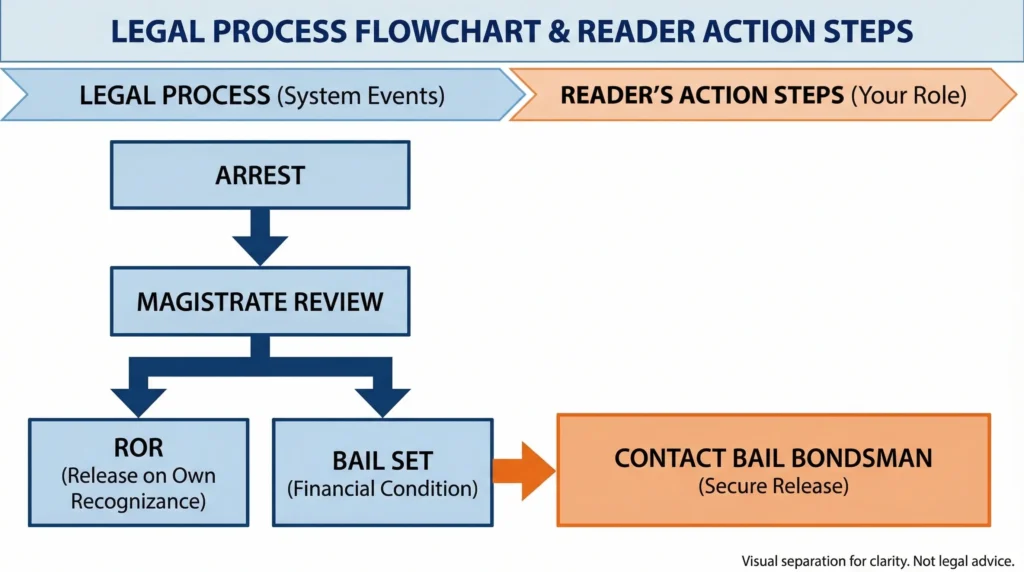 LEGAL PROCESS FLOWCHART & READER ACTION STEPS

LEGAL PROCESS (System Events)

READER'S ACTION STEPS (Your Role)

ARREST

MAGISTRATE REVIEW

ROR
(Release on Own Recognizance)

BAIL SET
(Financial Condition)

CONTACT BAIL BONDSMAN
(Secure Release)

Visual separation for clarity. Not legal advice.